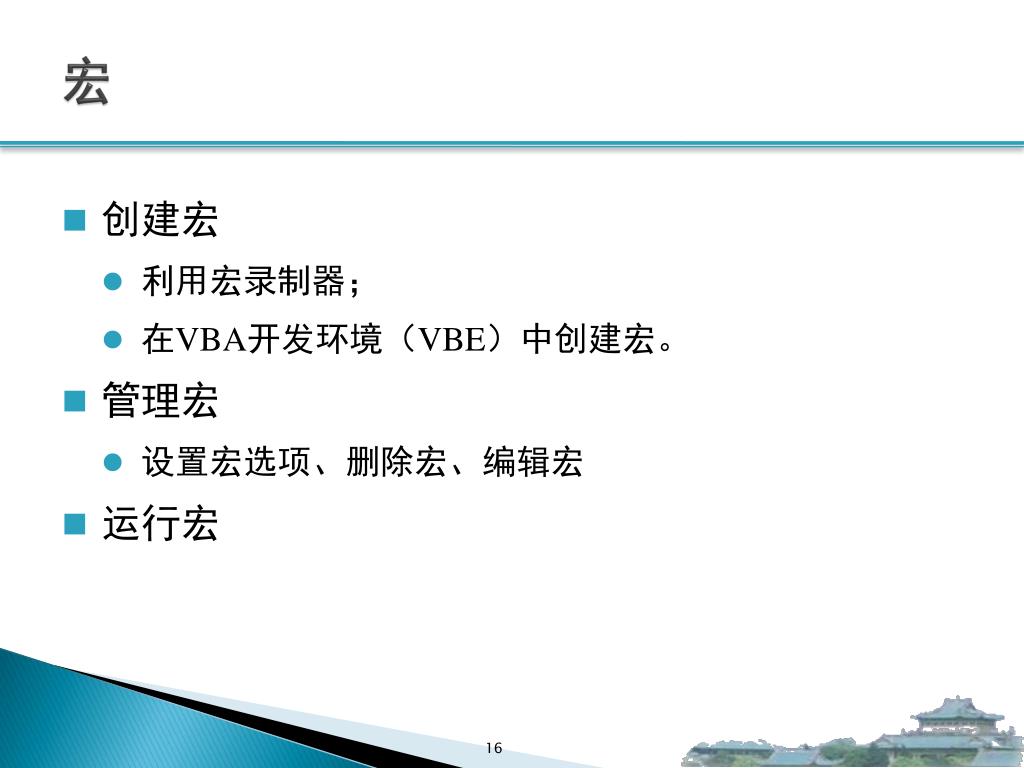 宏

创建宏

利用宏录制器；

在VBA开发环境（VBE）中创建宏。

管理宏

设置宏选项、删除宏、编辑宏

运行宏

16